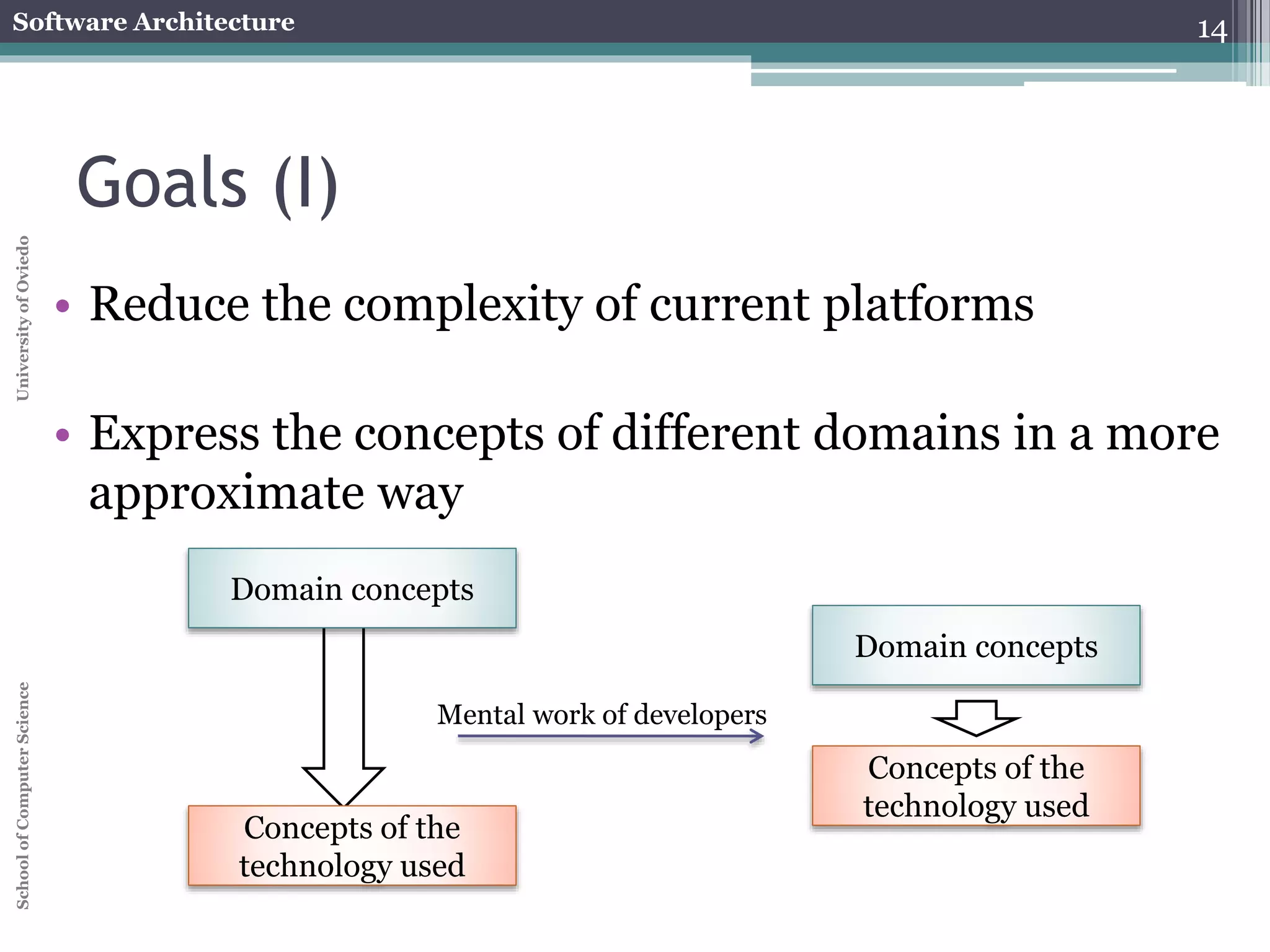 Software Architecture

14

Goals (I)

University of Oviedo

School of Computer Science

• Reduce the complexity of current platforms

• Express the concepts of different domains in a more approximate way

Domain concepts

Concepts of the technology used

Mental work of developers

Domain concepts

Concepts of the technology used